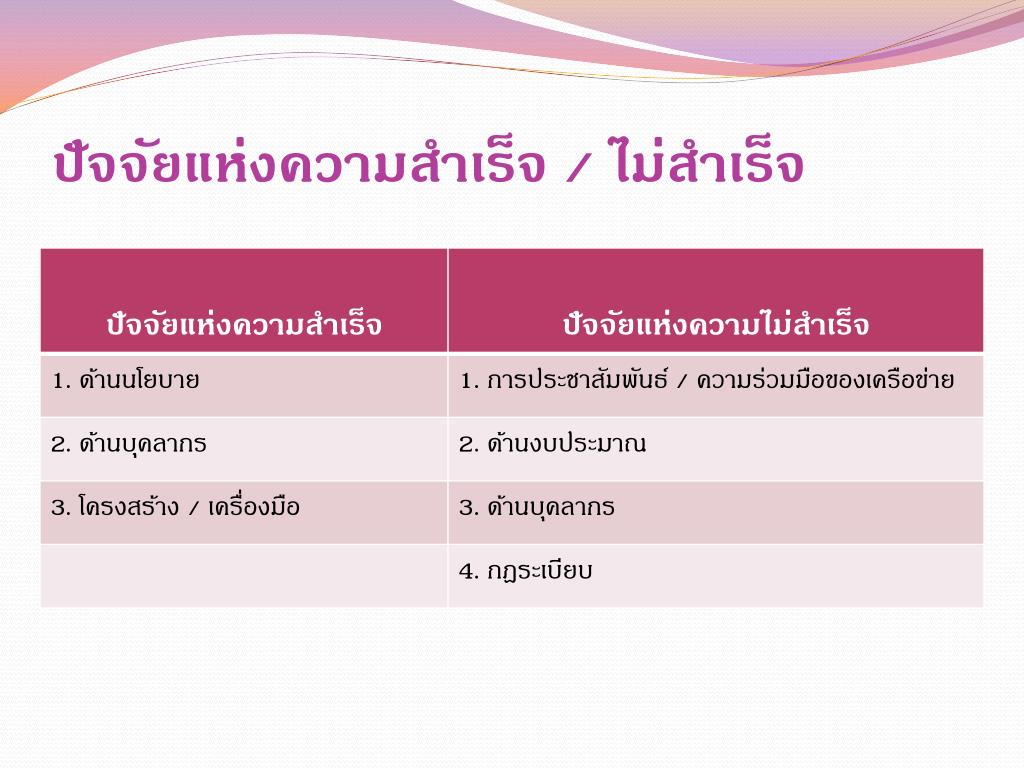 ปัจจัยแห่งความสำเร็จ / ไม่สำเร็จ

| ปัจจัยแห่งความสำเร็จ | ปัจจัยแห่งความไม่สำเร็จ |
|---|---|
| 1. ด้านนโยบาย | 1. การประชาสัมพันธ์ / ความร่วมมือของเครือข่าย |
| 2. ด้านบุคลากร | 2. ด้านงบประมาณ |
| 3. โครงสร้าง / เครื่องมือ | 3. ด้านบุคลากร |
| | 4. กฎระเบียบ |